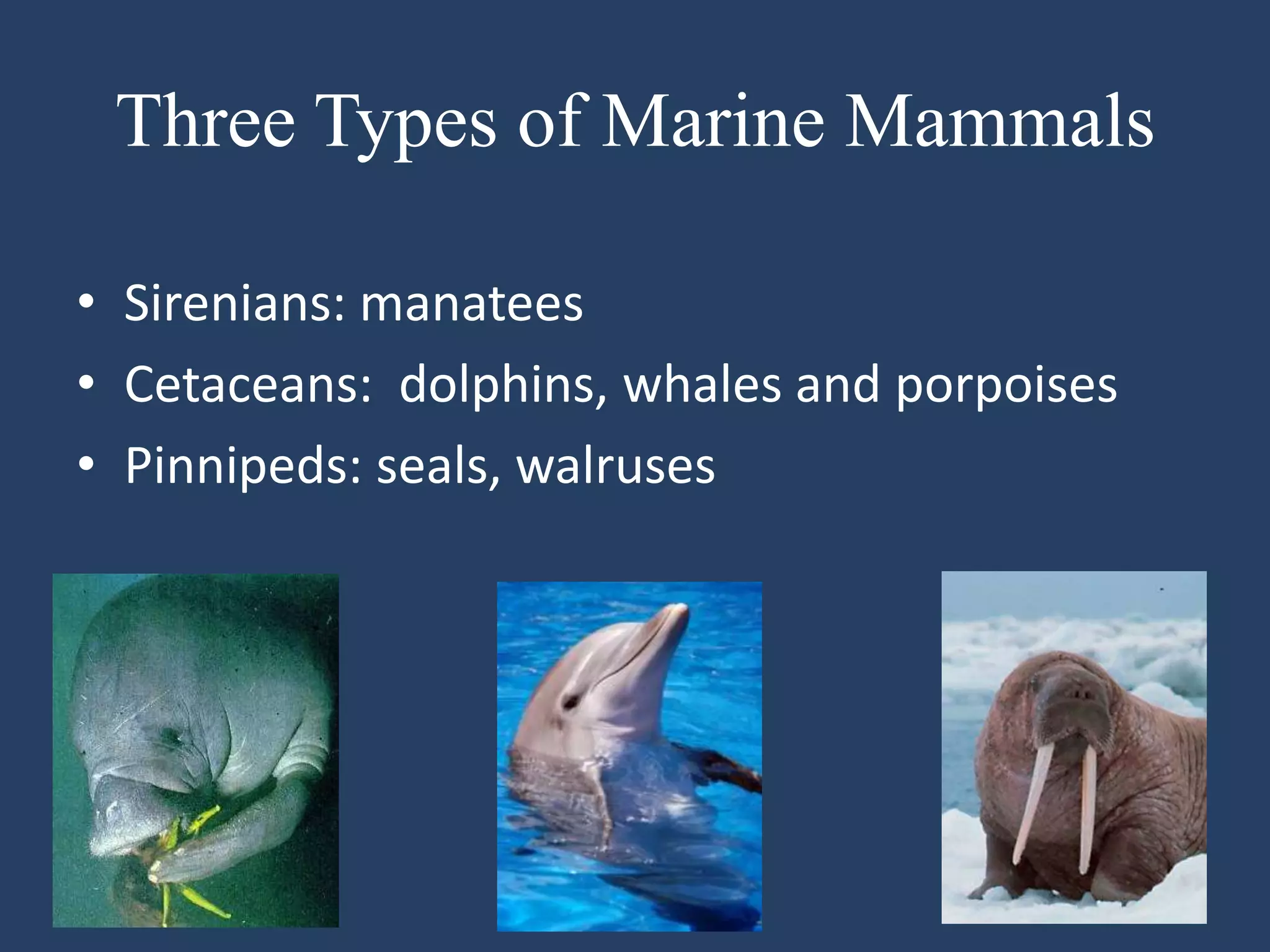 Three Types of Marine Mammals

• Sirenians: manatees
• Cetaceans: dolphins, whales and porpoises
• Pinnipeds: seals, walruses